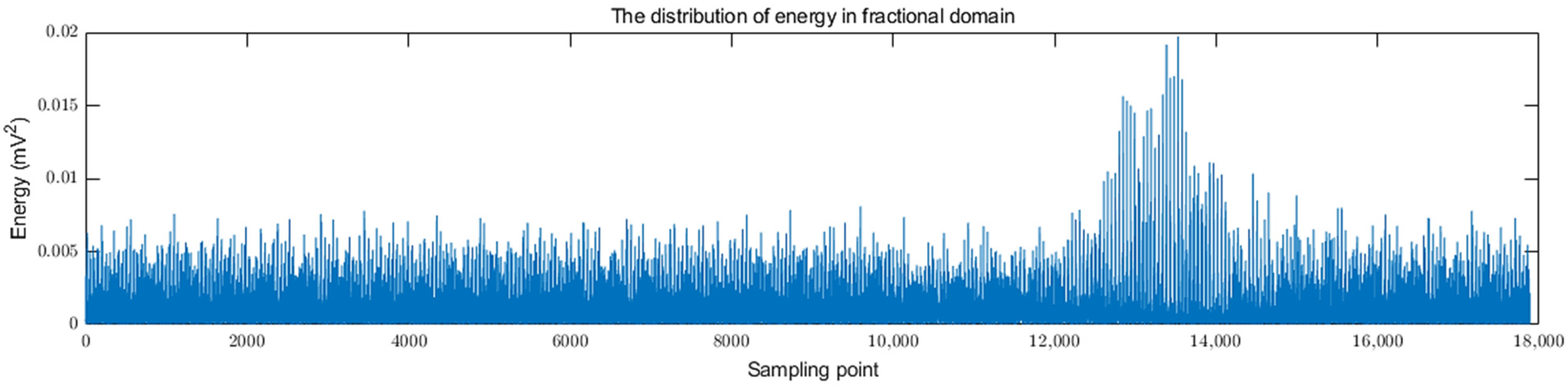 The distribution of energy in fractional domain

Energy ($mV^2$)

0.02
0.015
0.01
0.005
0

0
2000
4000
6000
8000
10,000
12,000
14,000
16,000
18,000

Sampling point